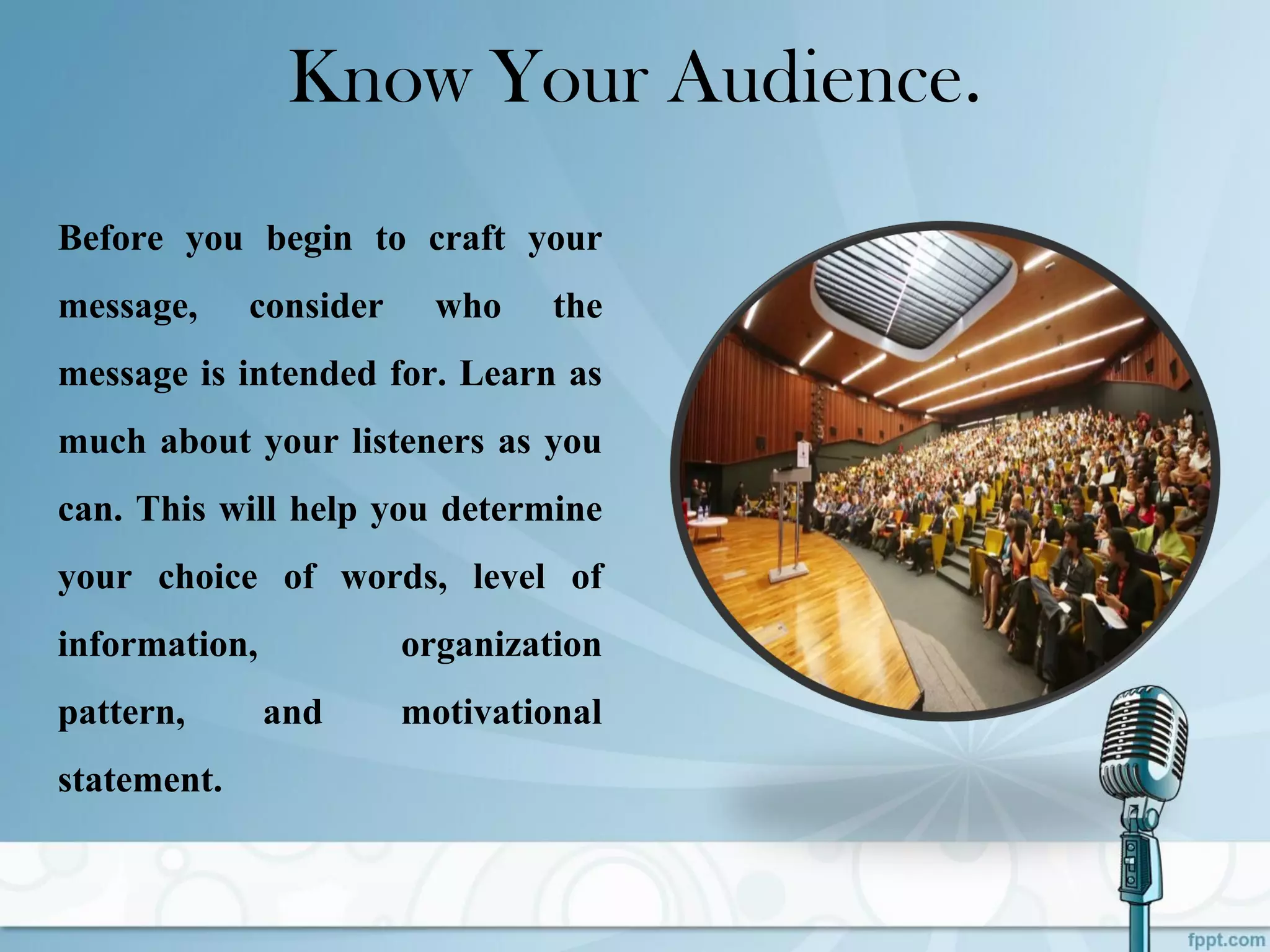 Know Your Audience.

Before you begin to craft your message, consider who the message is intended for. Learn as much about your listeners as you can. This will help you determine your choice of words, level of information, organization pattern, and motivational statement.

fppt.com